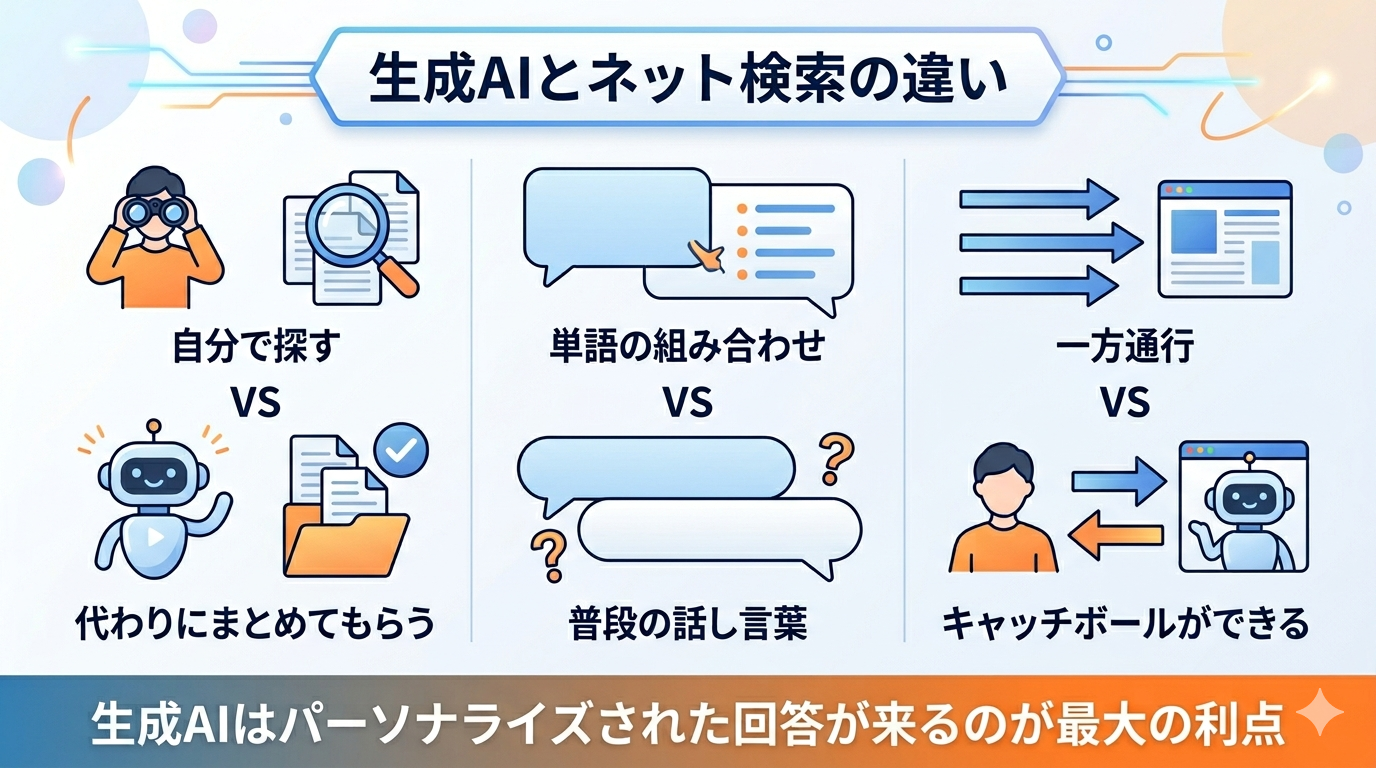 生成AIとネット検索の違い

自分で探す
VS
代わりにまとめてもらう

単語の組み合わせ
VS
普段の話し言葉

一方通行
VS
キャッチボールができる

生成AIはパーソナライズされた回答が来るのが最大の利点